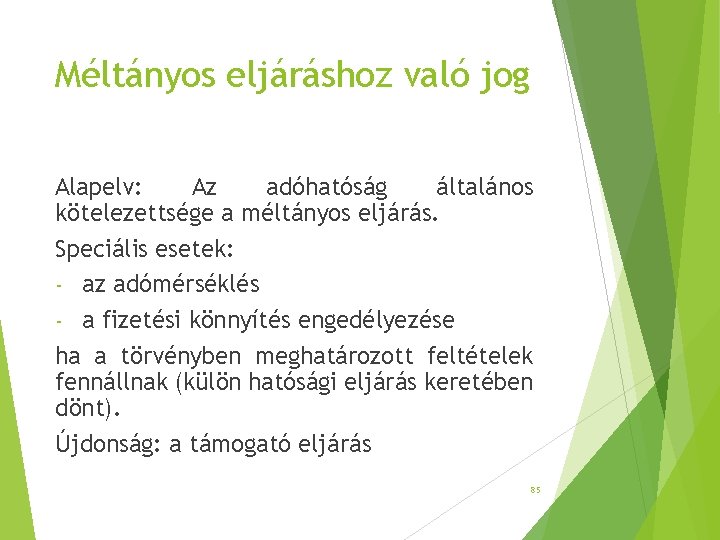 Méltányos eljáráshoz való jog

Alapelv: Az adóhatóság általános kötelezettsége a méltányos eljárás.

Speciális esetek:

- az adómérséklés

- a fizetési könnyítés engedélyezése

ha a törvényben meghatározott feltételek fennállnak (külön hatósági eljárás keretében dönt).

Újdonság: a támogató eljárás

85